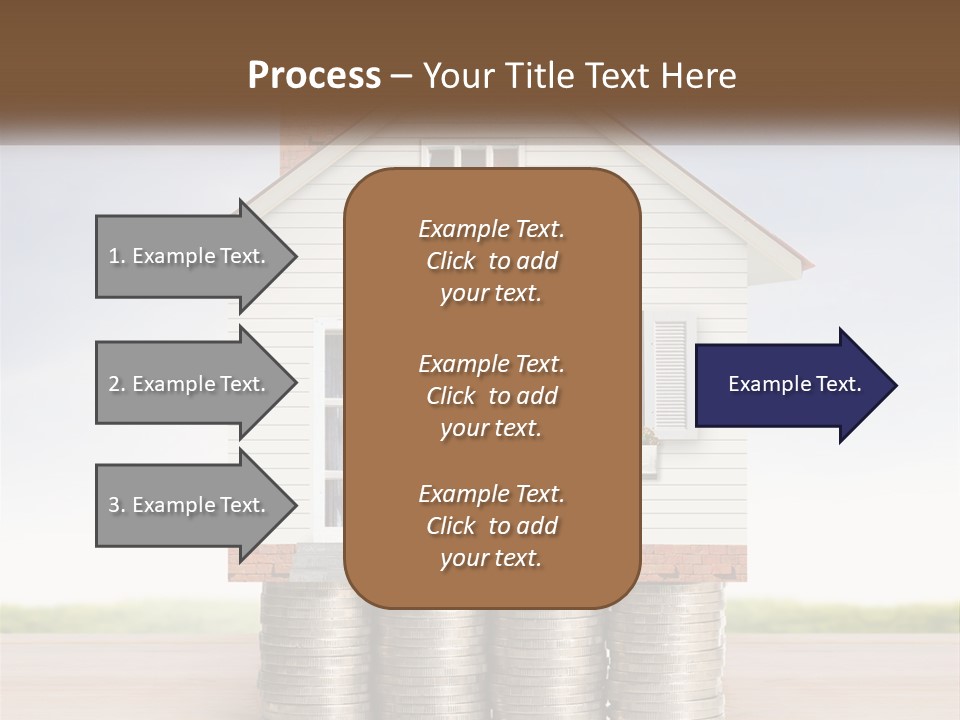 Process – Your Title Text Here

1. Example Text.

2. Example Text.

3. Example Text.

Example Text. Click to add your text.

Example Text. Click to add your text.

Example Text. Click to add your text.

Example Text.